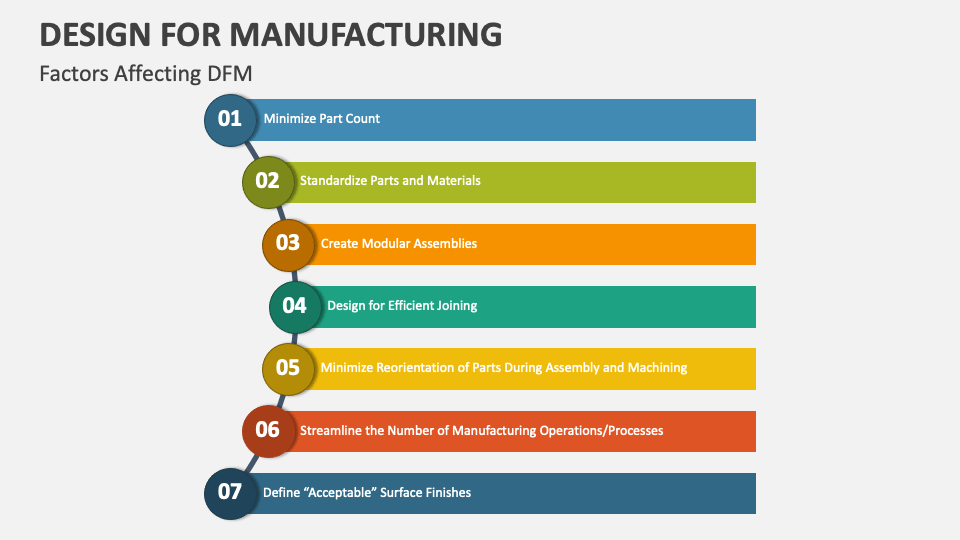 DESIGN FOR MANUFACTURING

Factors Affecting DFM

01 Minimize Part Count

02 Standardize Parts and Materials

03 Create Modular Assemblies

04 Design for Efficient Joining

05 Minimize Reorientation of Parts During Assembly and Machining

06 Streamline the Number of Manufacturing Operations/Processes

07 Define “Acceptable” Surface Finishes